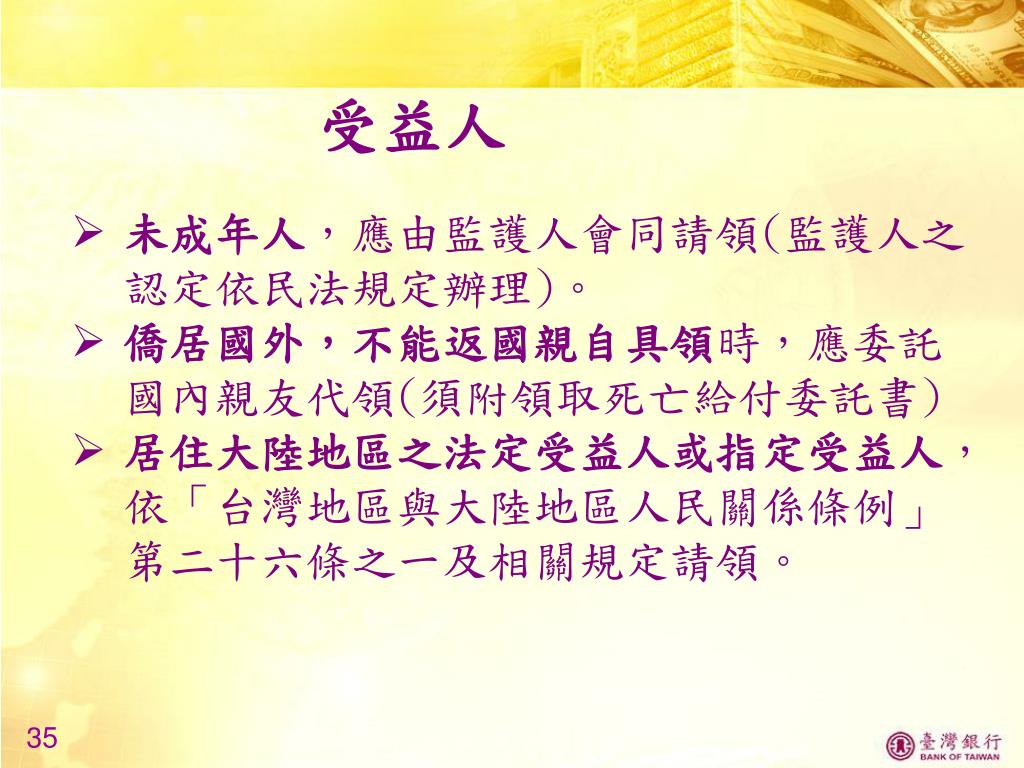 受益人

➢ 未成年人，應由監護人會同請領(監護人之認定依民法規定辦理)。

➢ 僑居國外，不能返國親自具領時，應委託國內親友代領(須附領取死亡給付委託書)

➢ 居住大陸地區之法定受益人或指定受益人，依「台灣地區與大陸地區人民關係條例」第二十六條之一及相關規定請領。

35

臺灣銀行
BANK OF TAIWAN